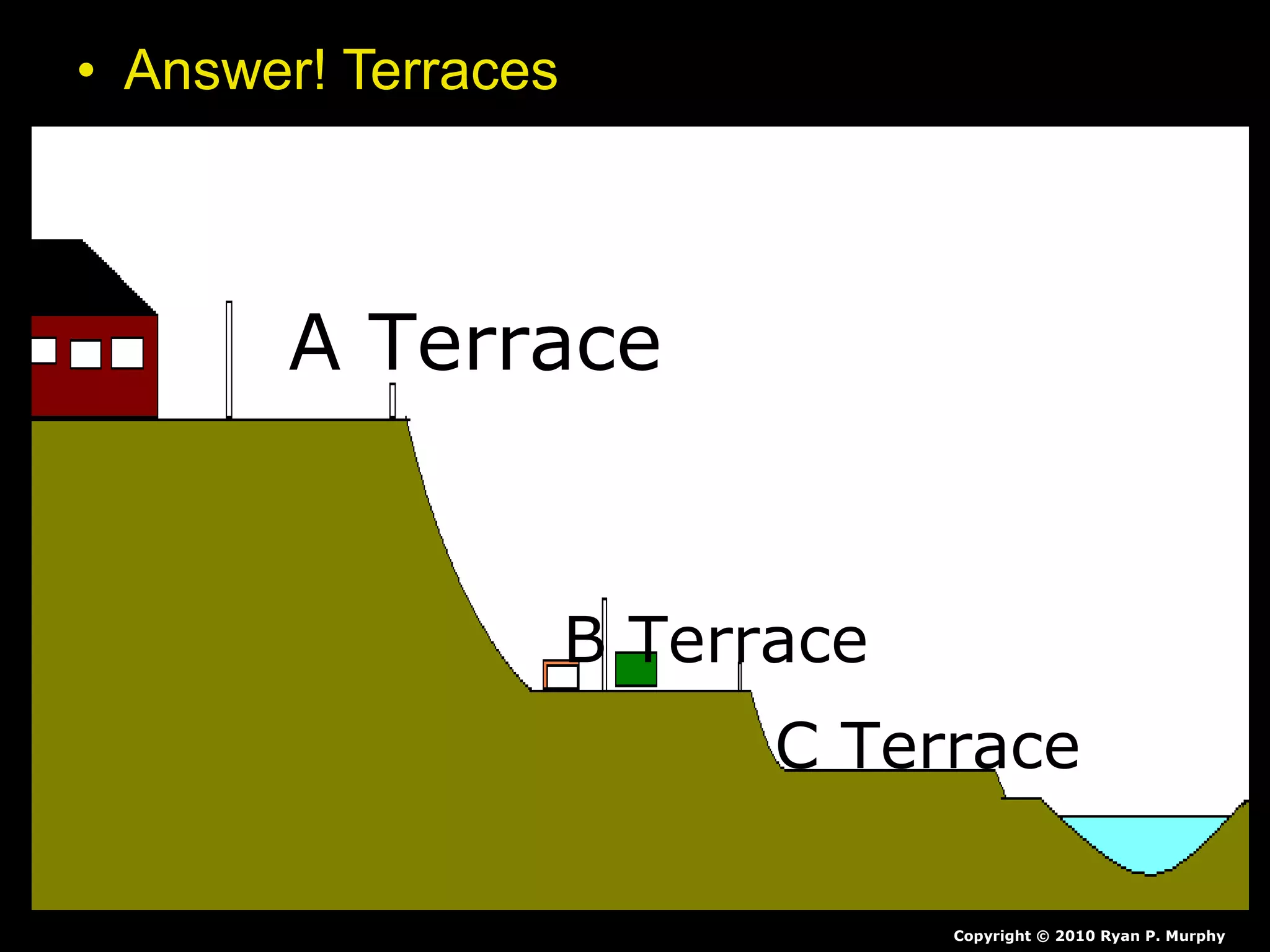 • Answer! Terraces

A Terrace

B Terrace

C Terrace

Copyright © 2010 Ryan P. Murphy